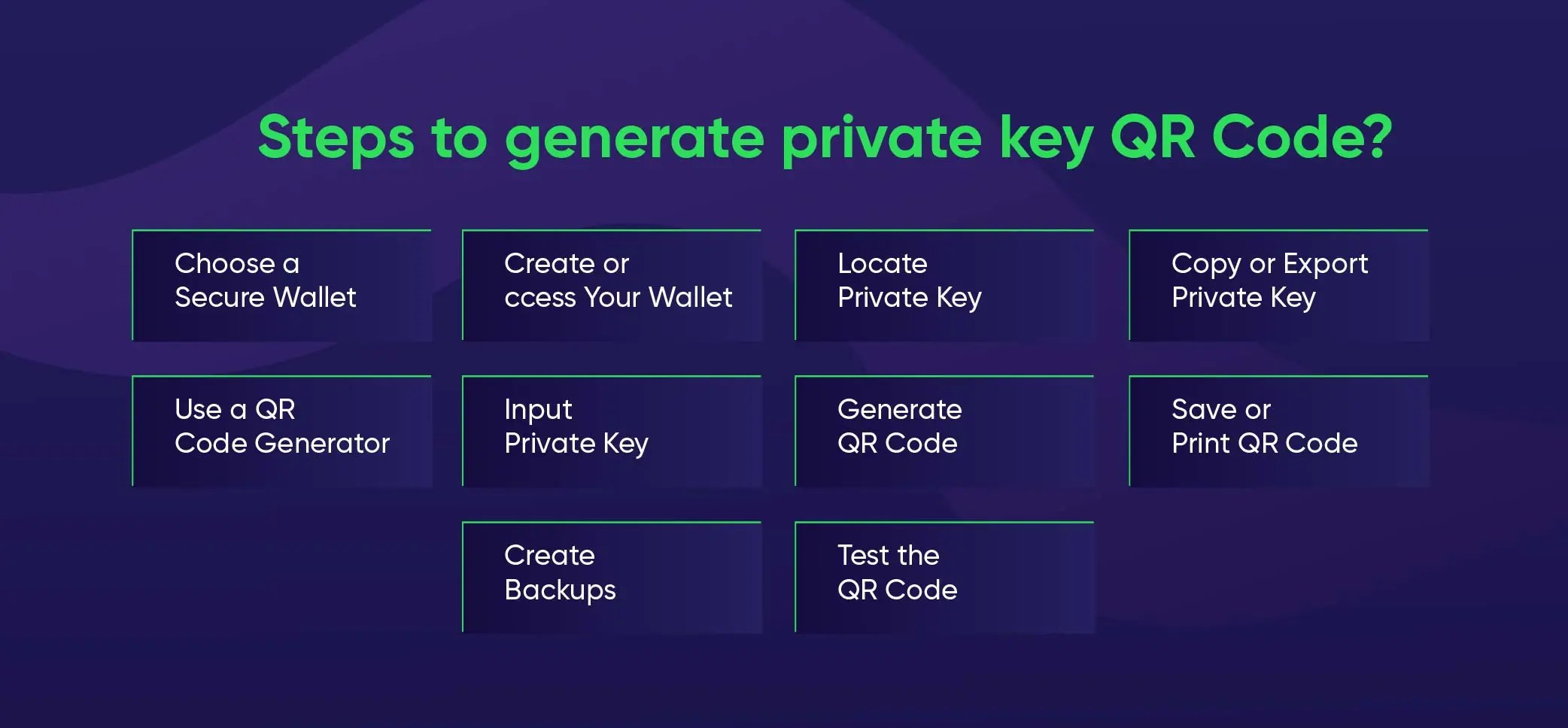 Steps to generate private key QR Code?

Choose a Secure Wallet

Create or ccess Your Wallet

Locate Private Key

Copy or Export Private Key

Use a QR Code Generator

Input Private Key

Generate QR Code

Save or Print QR Code

Create Backups

Test the QR Code